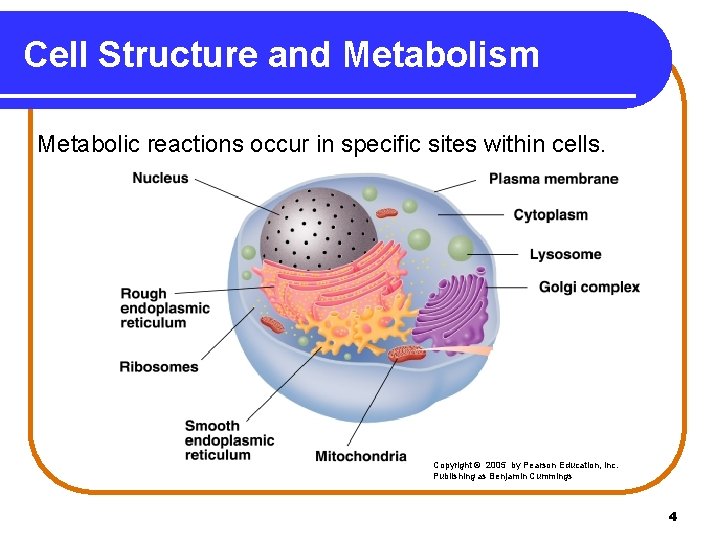 Cell Structure and Metabolism

Metabolic reactions occur in specific sites within cells.

Nucleus

Plasma membrane

Cytoplasm

Lysosome

Golgi complex

Rough endoplasmic reticulum

Ribosomes

Smooth endoplasmic reticulum

Mitochondria

Copyright © 2005 by Pearson Education, Inc. Publishing as Benjamin Cummings

4